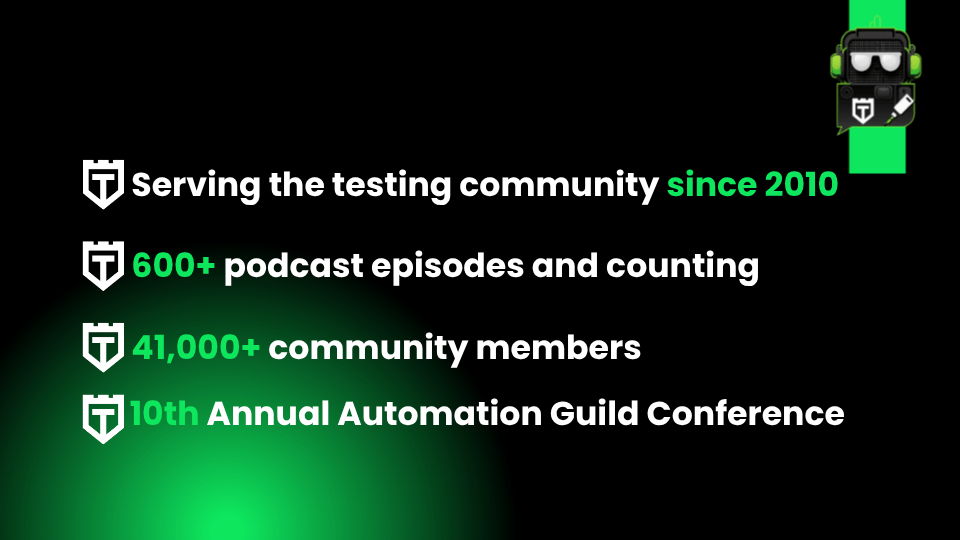 Serving the testing community since 2010

600+ podcast episodes and counting

41,000+ community members

10th Annual Automation Guild Conference